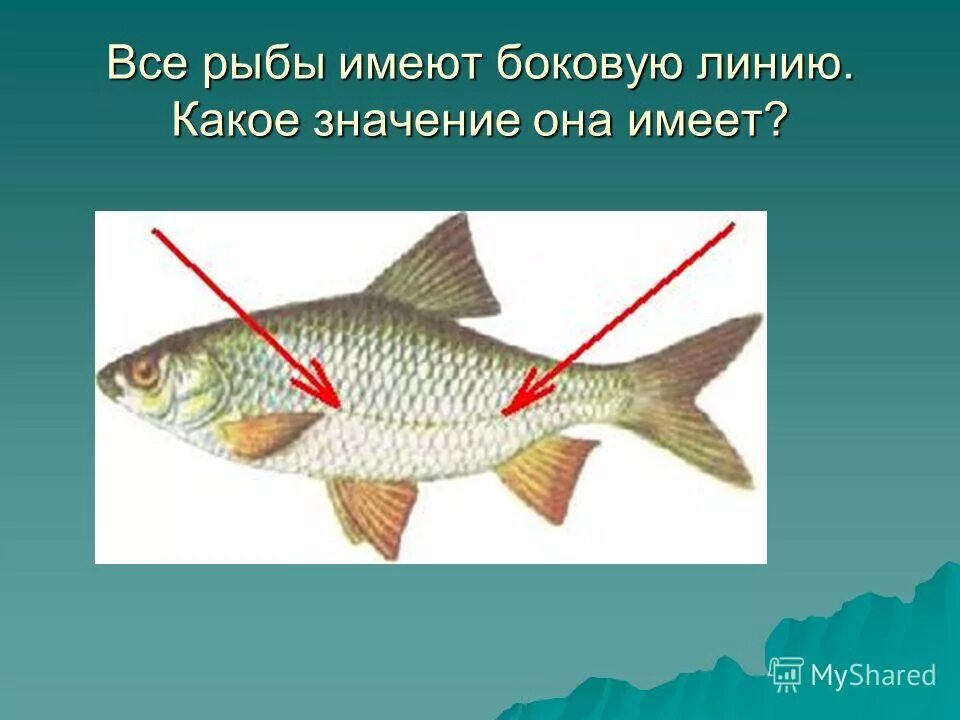 Все рыбы имеют боковую линию. Какое значение она имеет?

MyShared